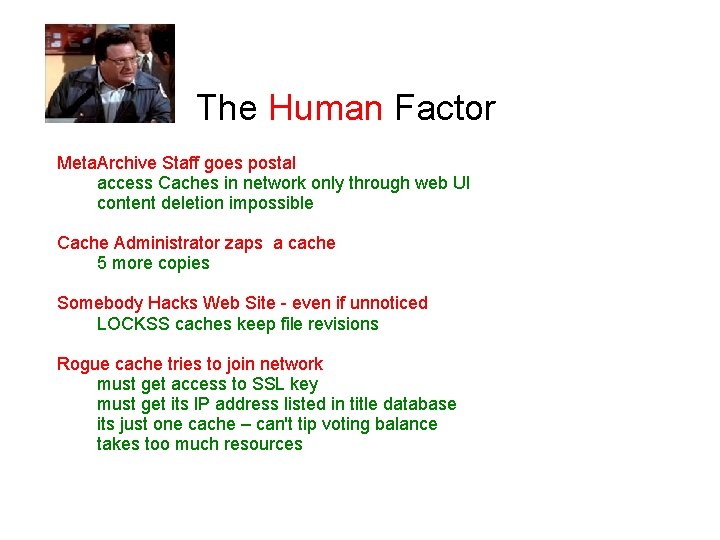 The Human Factor

MetaArchive Staff goes postal
access Caches in network only through web UI
content deletion impossible

Cache Administrator zaps a cache
5 more copies

Somebody Hacks Web Site - even if unnoticed
LOCKSS caches keep file revisions

Rogue cache tries to join network
must get access to SSL key
must get its IP address listed in title database
its just one cache – can't tip voting balance
takes too much resources